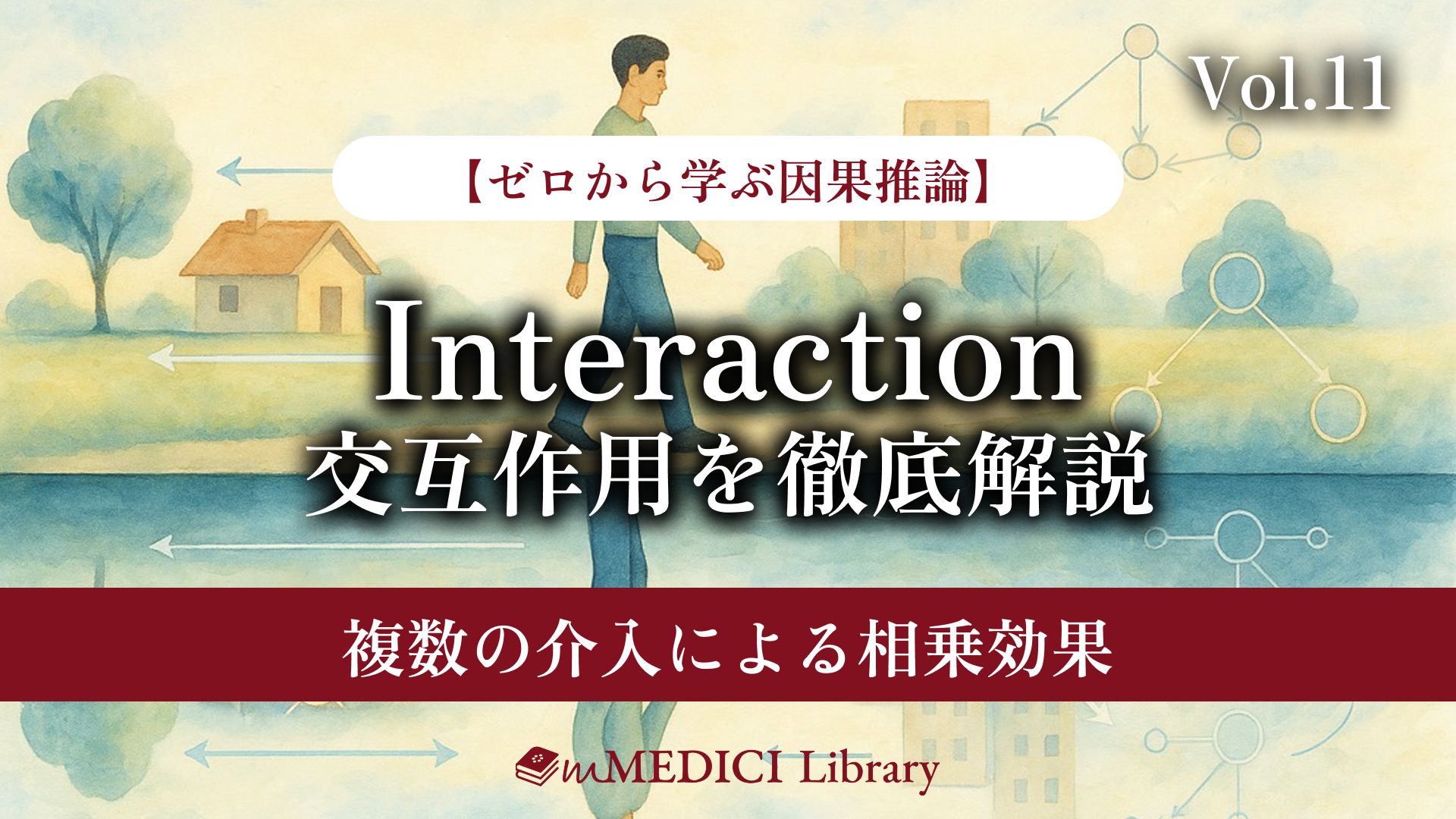 Vol.11

【ゼロから学ぶ因果推論】

Interaction
交互作用を徹底解説

複数の介入による相乗効果

mMEDICI Library